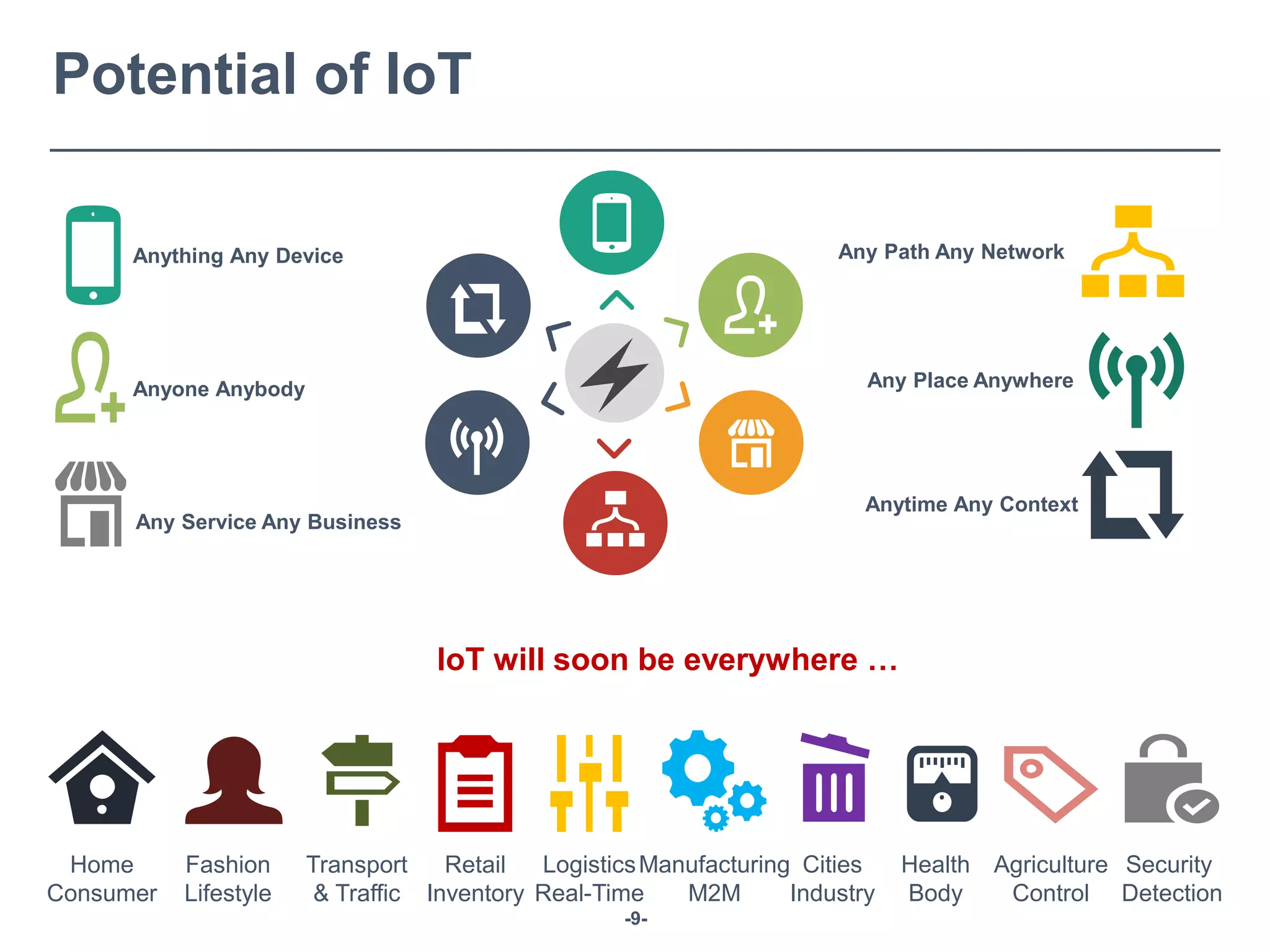 Potential of IoT

Anything Any Device

Anyone Anybody

Any Service Any Business

Any Path Any Network

Any Place Anywhere

Anytime Any Context

IoT will soon be everywhere …

Home Consumer

Fashion Lifestyle

Transport & Traffic

Retail Inventory

Logistics Real-Time

Manufacturing M2M

Cities Industry

Health Body

Agriculture Control

Security Detection

-9-